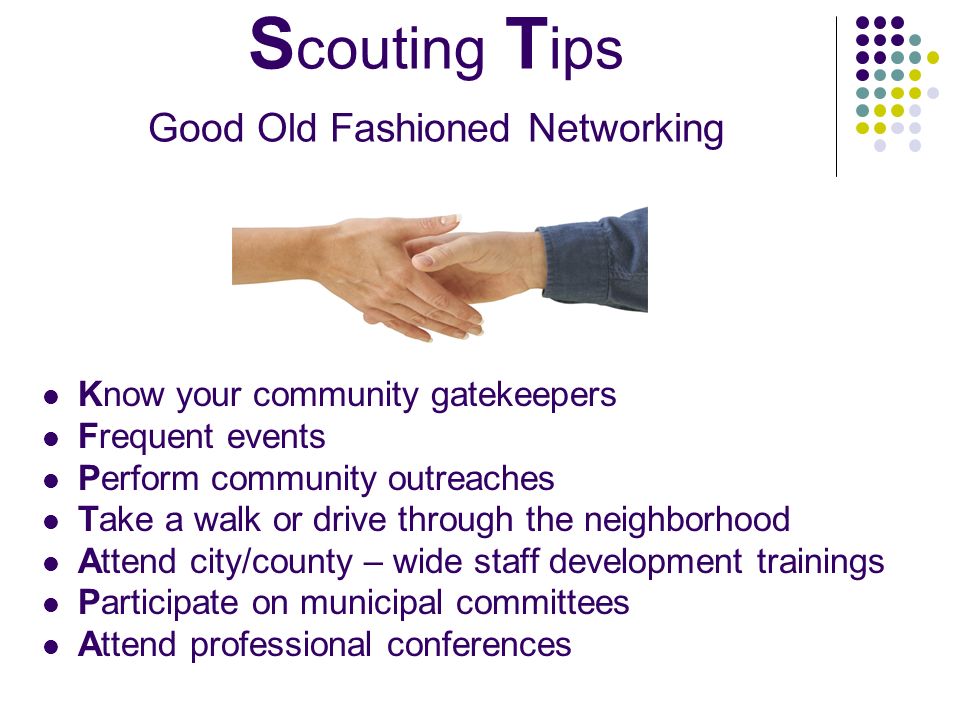 Scouting Tips

Good Old Fashioned Networking

- Know your community gatekeepers
- Frequent events
- Perform community outreaches
- Take a walk or drive through the neighborhood
- Attend city/county – wide staff development trainings
- Participate on municipal committees
- Attend professional conferences